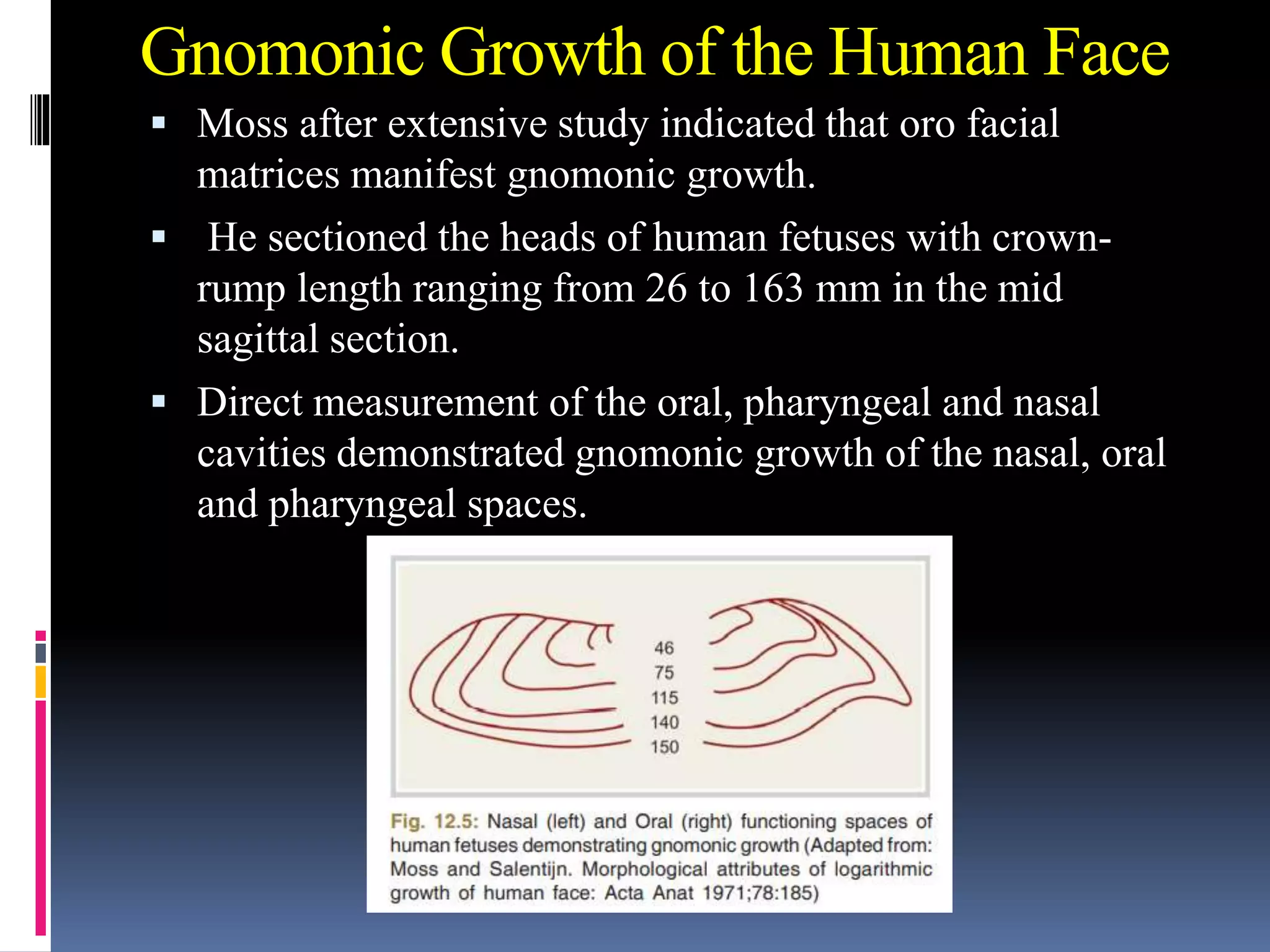 Gnomonic Growth of the Human Face

▪ Moss after extensive study indicated that oro facial matrices manifest gnomonic growth.

▪ He sectioned the heads of human fetuses with crown-rump length ranging from 26 to 163 mm in the mid sagittal section.

▪ Direct measurement of the oral, pharyngeal and nasal cavities demonstrated gnomonic growth of the nasal, oral and pharyngeal spaces.

46
75
115
140
150

Fig. 12.5: Nasal (left) and Oral (right) functioning spaces of human fetuses demonstrating gnomonic growth (Adapted from: Moss and Salentijn. Morphological attributes of logarithmic growth of human face: Acta Anat 1971;78:185)